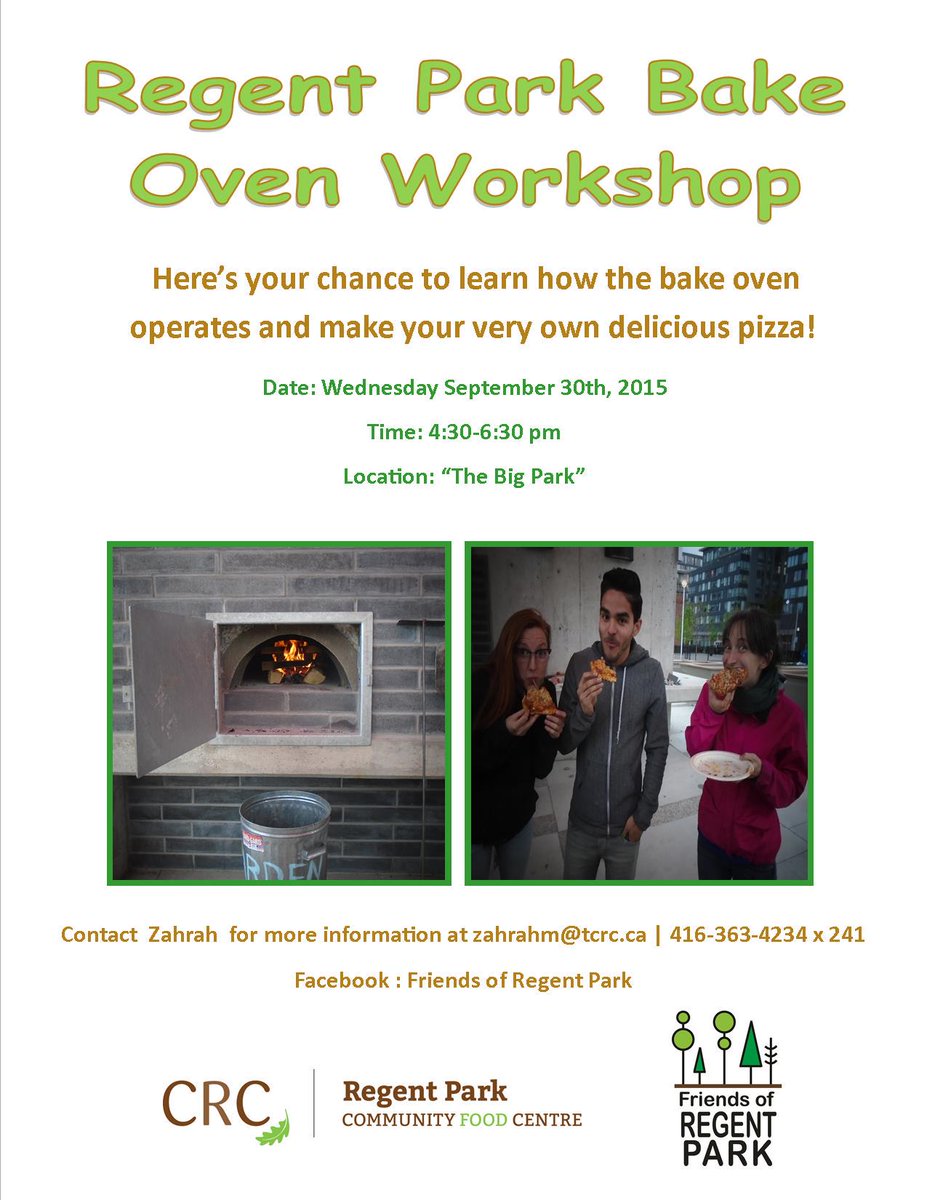 Regent Park Bake Oven Workshop

Here's your chance to learn how the bake oven operates and make your very own delicious pizza!

Date: Wednesday September 30th, 2015

Time: 4:30-6:30 pm

Location: "The Big Park"

RDEN

Contact Zahrah for more information at zahrahm@tcrc.ca | 416-363-4234 x 241

Facebook : Friends of Regent Park

CRC

Regent Park
COMMUNITY FOOD CENTRE

Friends of
REGENT
PARK